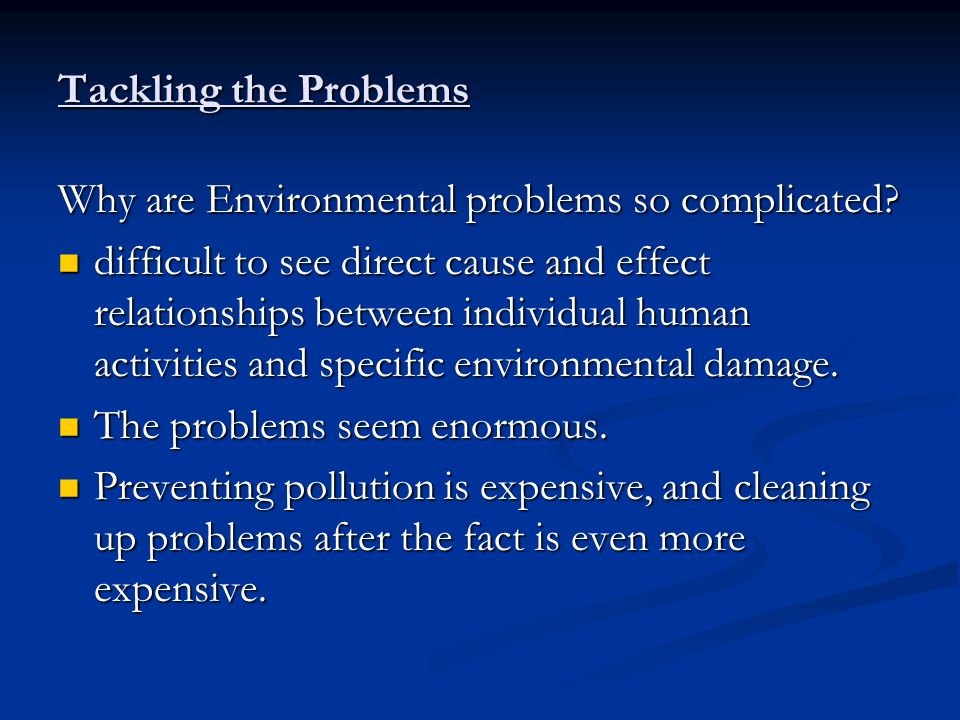 Tackling the Problems

Why are Environmental problems so complicated?

- difficult to see direct cause and effect relationships between individual human activities and specific environmental damage.
- The problems seem enormous.
- Preventing pollution is expensive, and cleaning up problems after the fact is even more expensive.